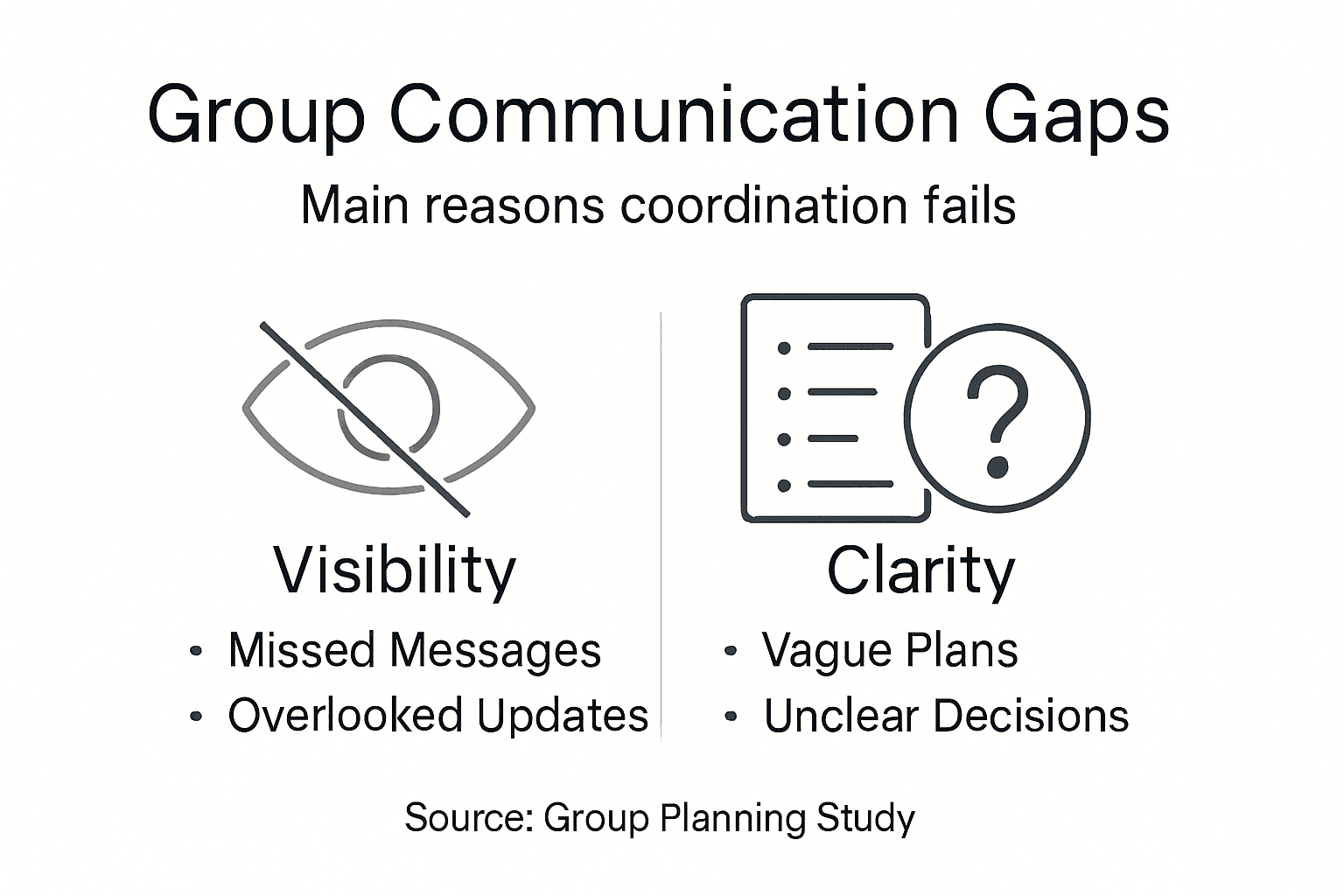 Group Communication Gaps

Main reasons coordination fails

?

Visibility

• Missed Messages
• Overlooked Updates

Clarity

• Vague Plans
• Unclear Decisions

Source: Group Planning Study